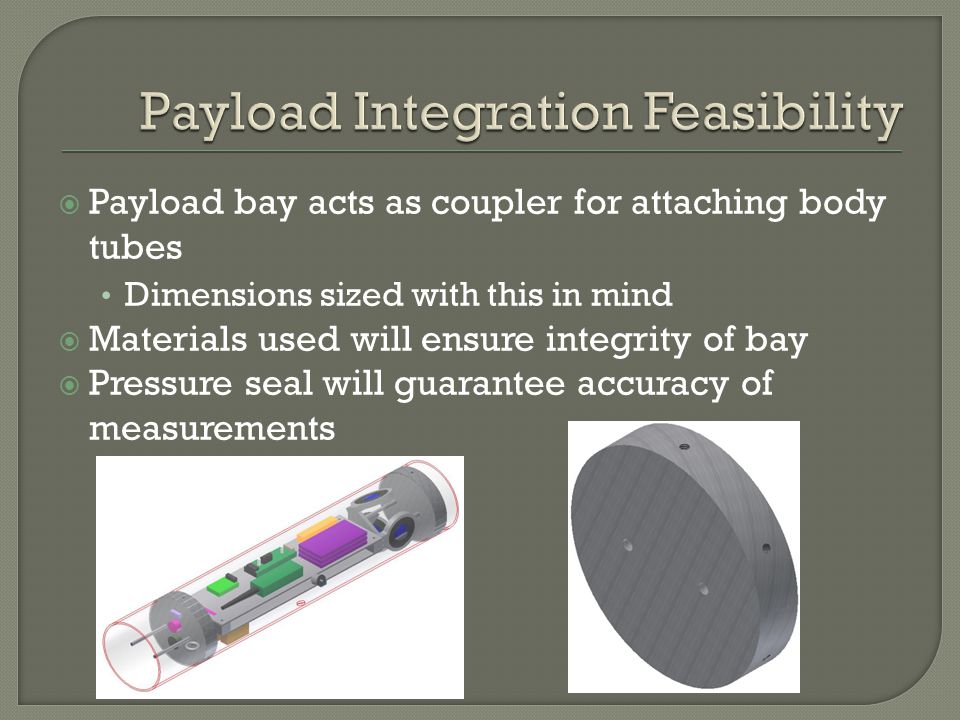 Payload Integration Feasibility

Payload bay acts as coupler for attaching body tubes

• Dimensions sized with this in mind

Materials used will ensure integrity of bay

Pressure seal will guarantee accuracy of measurements